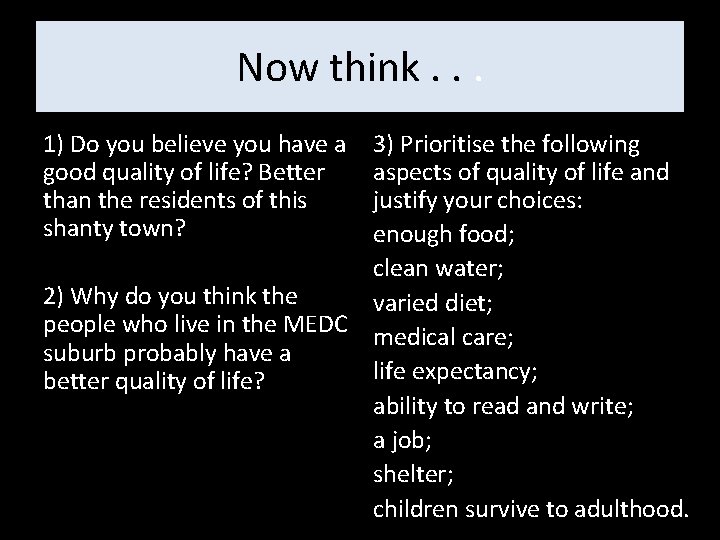 Now think . . .

1) Do you believe you have a good quality of life? Better than the residents of this shanty town?

2) Why do you think the people who live in the MEDC suburb probably have a better quality of life?

3) Prioritise the following aspects of quality of life and justify your choices:

enough food;

clean water;

varied diet;

medical care;

life expectancy;

ability to read and write;

a job;

shelter;

children survive to adulthood.